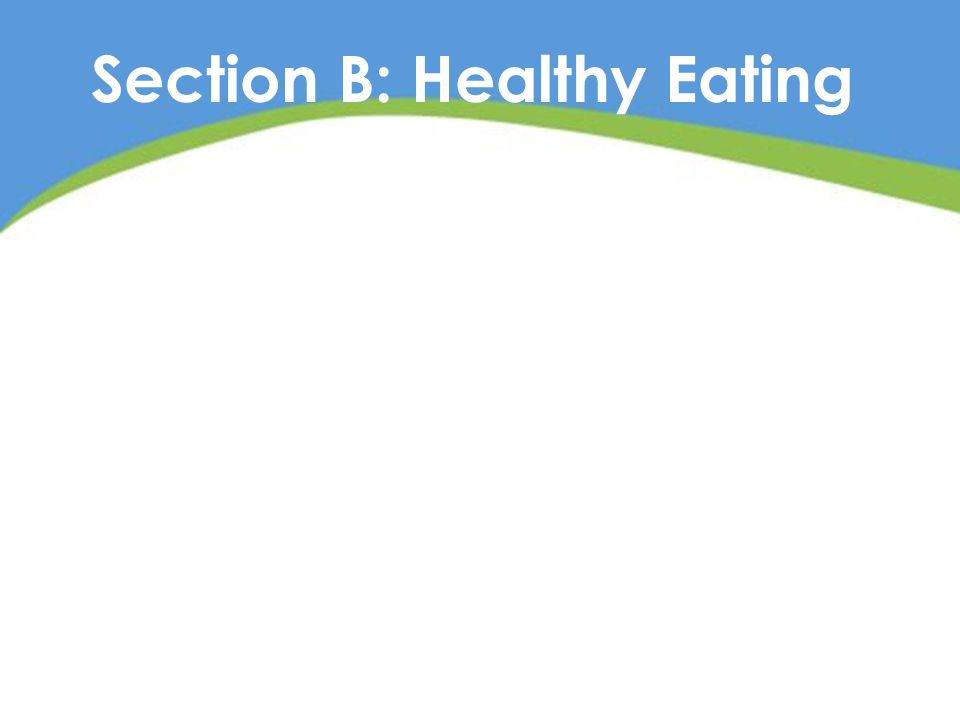 Section B: Healthy Eating